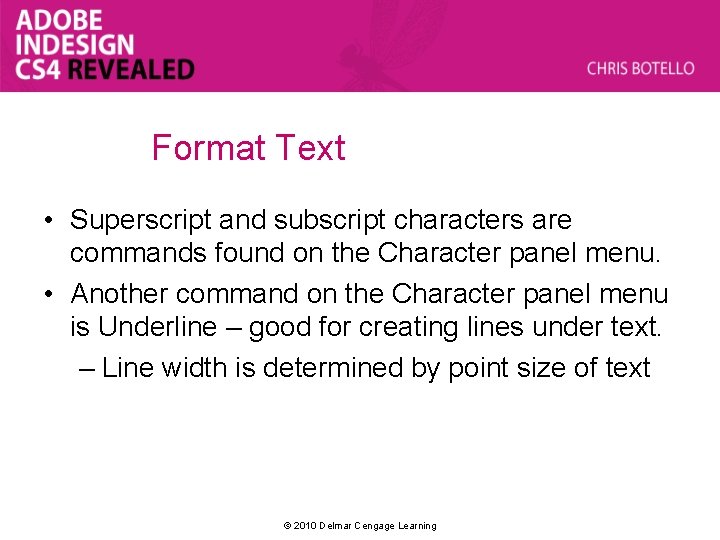 ADOBE INDESIGN CS4 REVEALED

CHRIS BOTELLO

Format Text

• Superscript and subscript characters are commands found on the Character panel menu.
• Another command on the Character panel menu is Underline – good for creating lines under text.
– Line width is determined by point size of text

© 2010 Delmar Cengage Learning